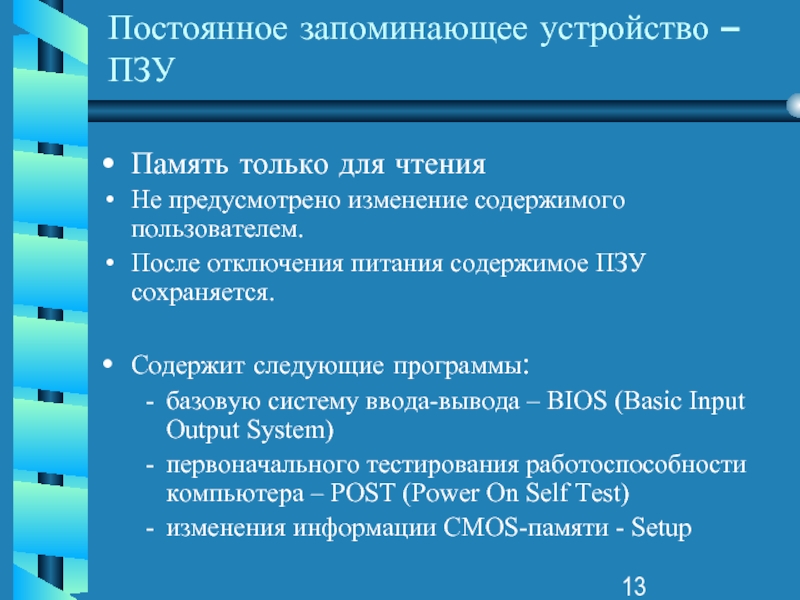 Постоянное запоминающее устройство – ПЗУ

• Память только для чтения
• Не предусмотрено изменение содержимого пользователем.
• После отключения питания содержимое ПЗУ сохраняется.

• Содержит следующие программы:
- базовую систему ввода-вывода – BIOS (Basic Input Output System)
- первоначального тестирования работоспособности компьютера – POST (Power On Self Test)
- изменения информации CMOS-памяти - Setup

13